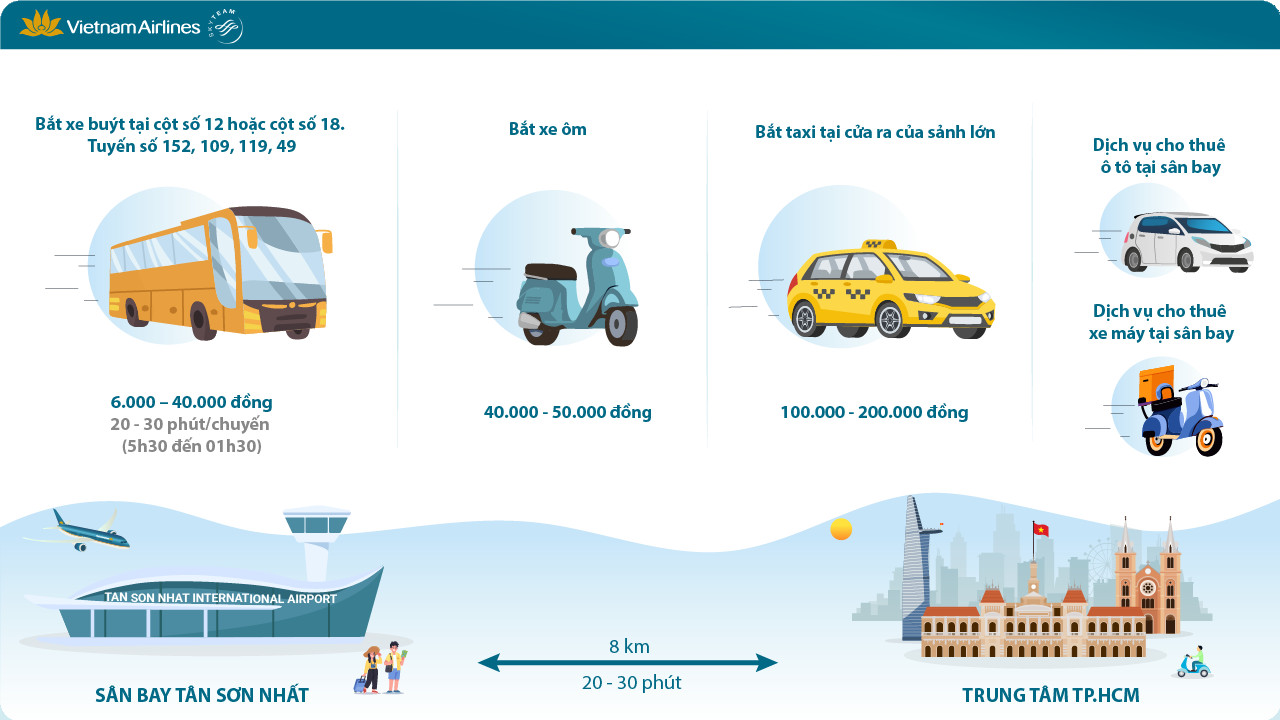 Vietnam Airlines SKYTEAM

Bắt xe buýt tại cột số 12 hoặc cột số 18. Tuyến số 152, 109, 119, 49

6.000 – 40.000 đồng
20 - 30 phút/chuyến
(5h30 đến 01h30)

Bắt xe ôm

40.000 - 50.000 đồng

Bắt taxi tại cửa ra của sảnh lớn

100.000 - 200.000 đồng

Dịch vụ cho thuê ô tô tại sân bay

Dịch vụ cho thuê xe máy tại sân bay

TAN SON NHAT INTERNATIONAL AIRPORT

SÂN BAY TÂN SƠN NHẤT

8 km
20 - 30 phút

TRUNG TÂM TP.HCM